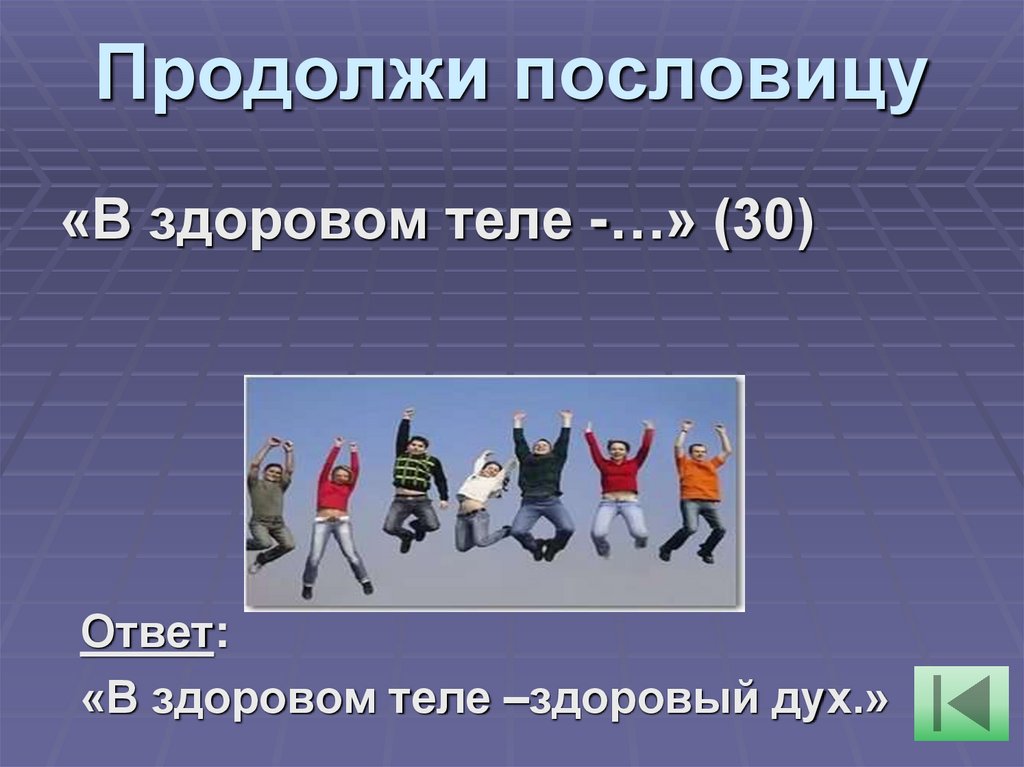 Продолжи пословицу

«В здоровом теле -…» (30)

Ответ:

«В здоровом теле –здоровый дух.»